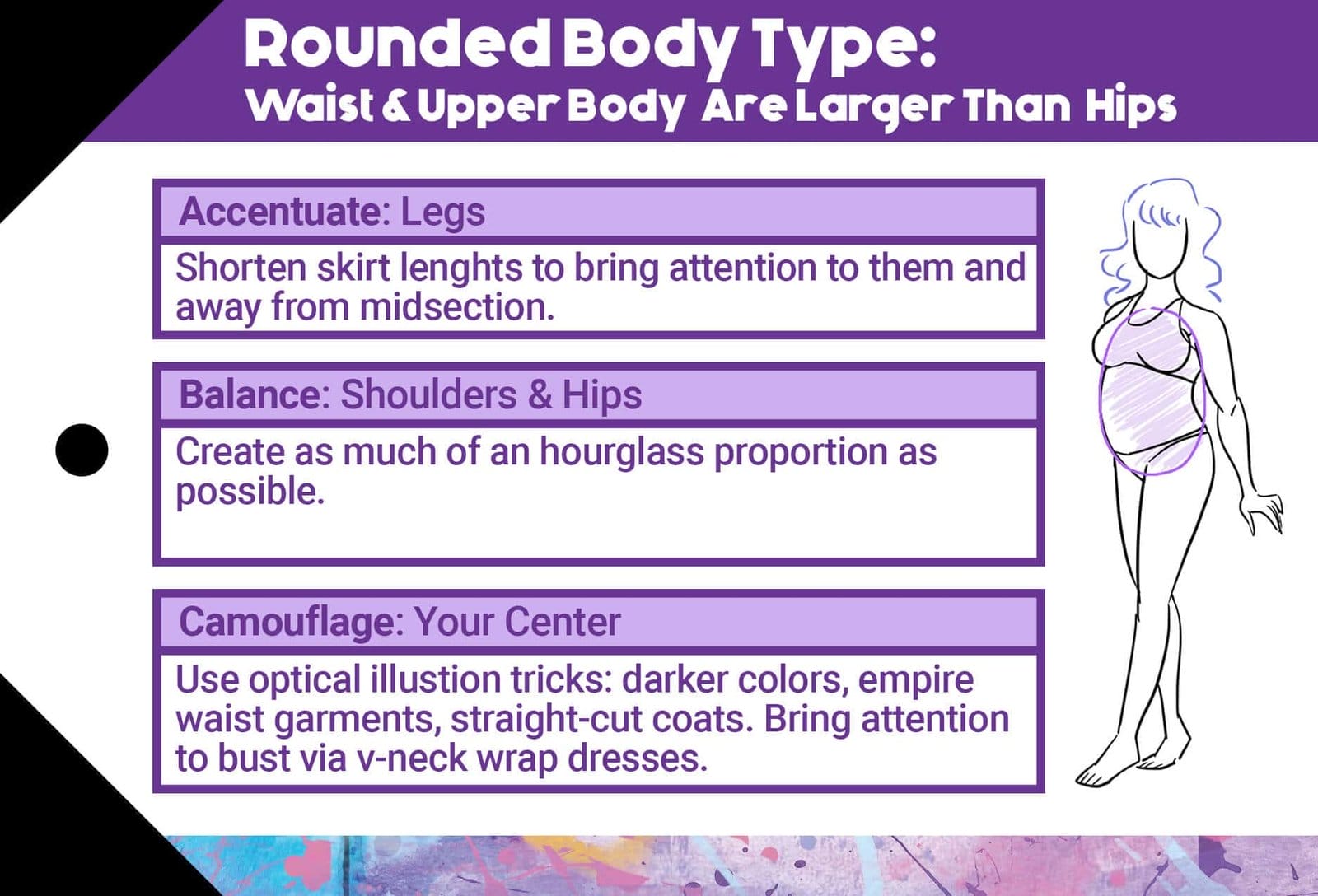 Rounded Body Type:
Waist & Upper Body Are Larger Than Hips

Accentuate: Legs

Shorten skirt lenghts to bring attention to them and away from midsection.

Balance: Shoulders & Hips

Create as much of an hourglass proportion as possible.

Camouflage: Your Center

Use optical illustion tricks: darker colors, empire waist garments, straight-cut coats. Bring attention to bust via v-neck wrap dresses.